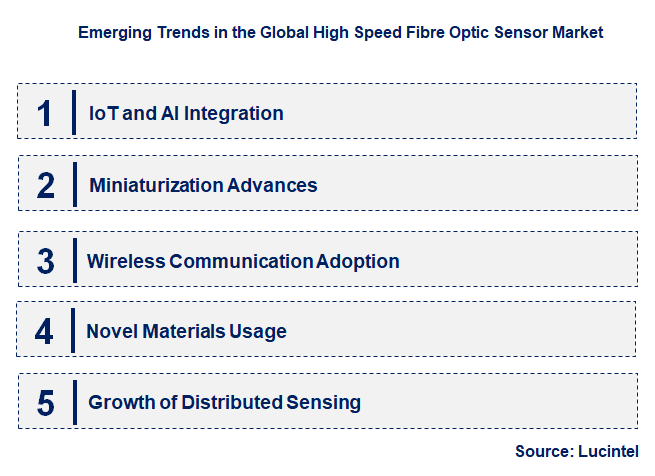 Emerging Trends in the Global High Speed Fibre Optic Sensor Market

1 IoT and AI Integration

2 Miniaturization Advances

3 Wireless Communication Adoption

4 Novel Materials Usage

5 Growth of Distributed Sensing

Source: Lucintel